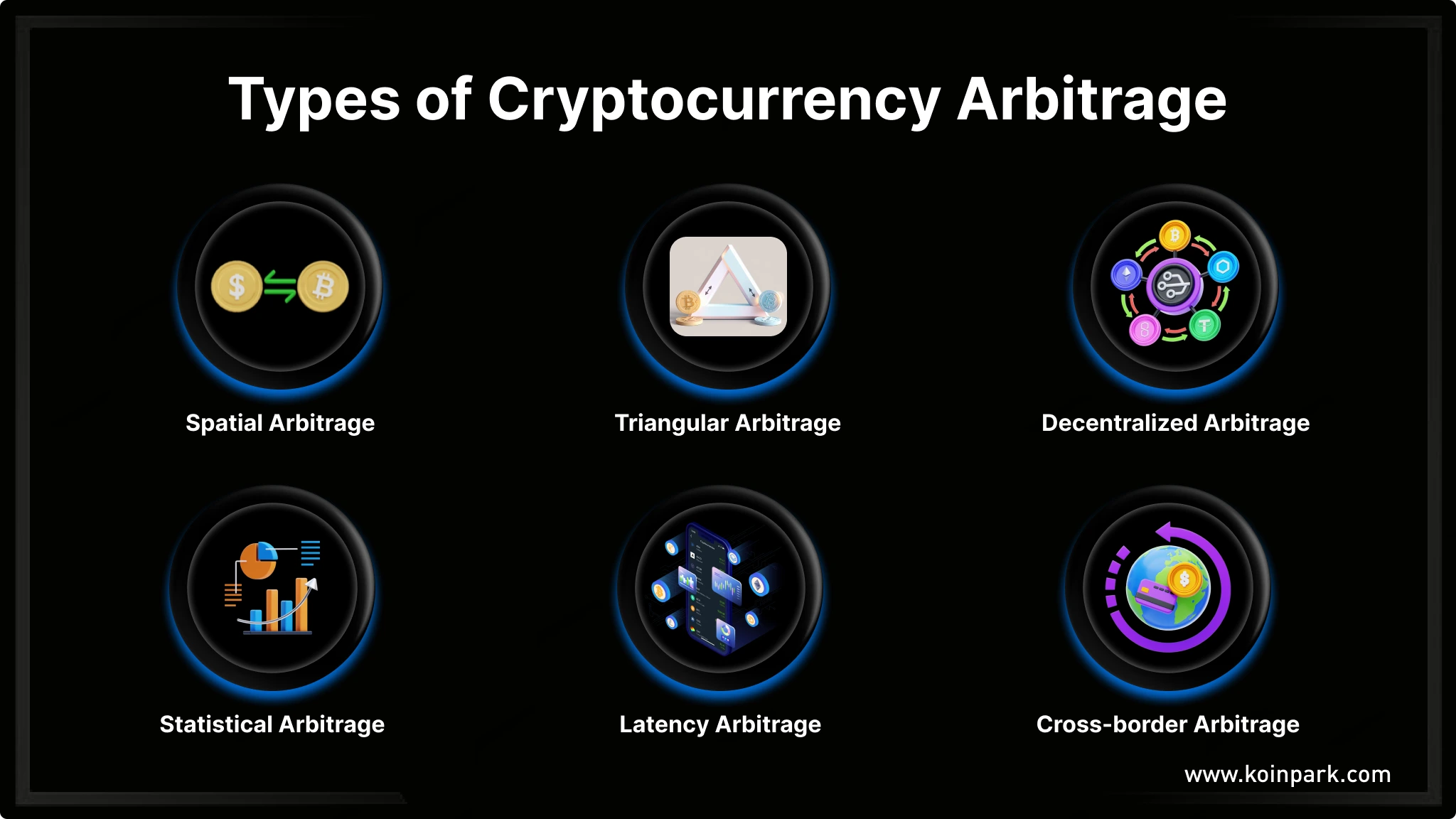 Types of Cryptocurrency Arbitrage

Spatial Arbitrage

Triangular Arbitrage

Decentralized Arbitrage

Statistical Arbitrage

Latency Arbitrage

Cross-border Arbitrage

www.koinpark.com